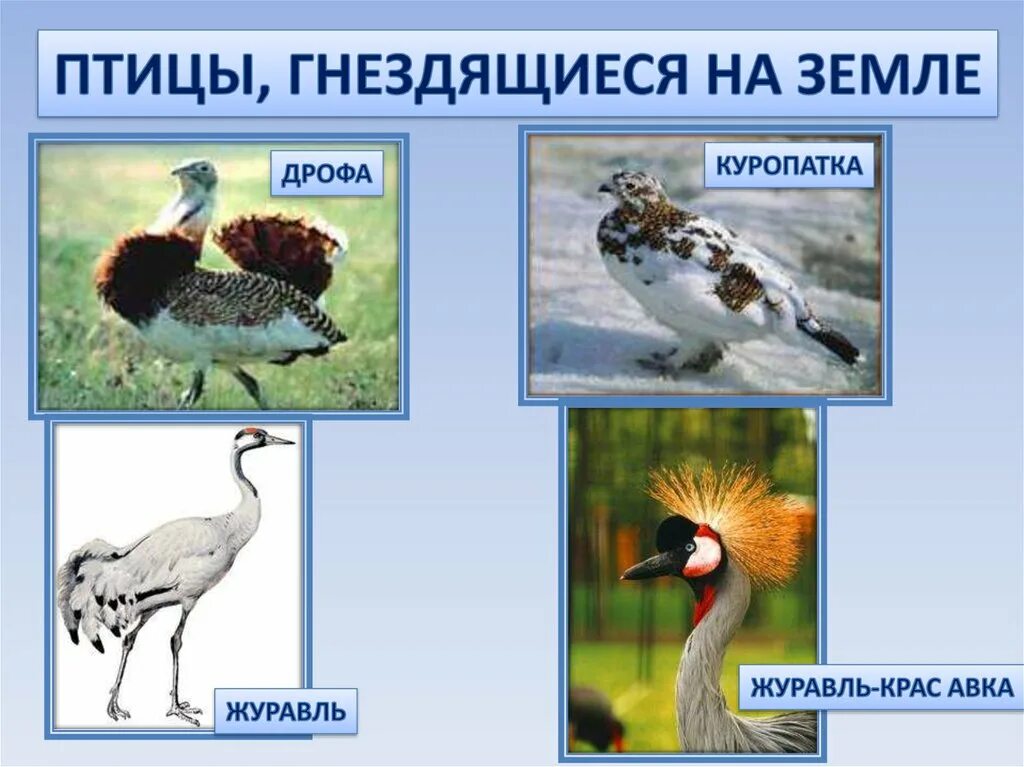 ПТИЦЫ, ГНЕЗДЯЩИЕСЯ НА ЗЕМЛЕ

ДРОФА

КУРОПАТКА

ЖУРАВЛЬ

ЖУРАВЛЬ-КРАС АВКА